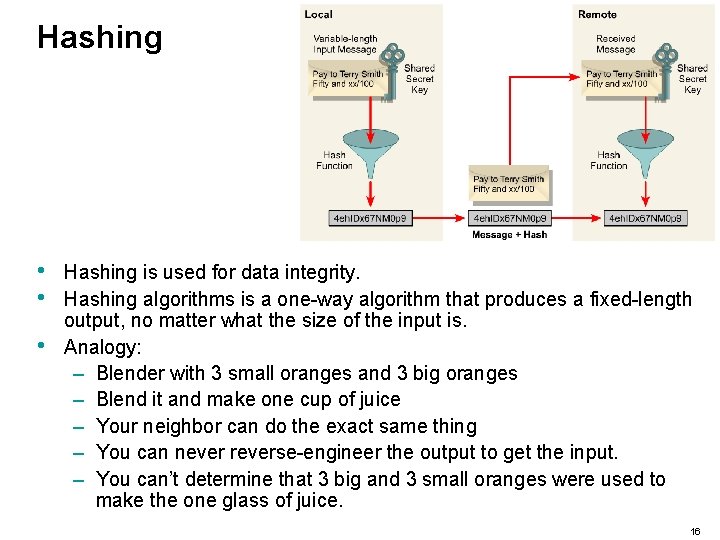 Hashing

Local

Variable-length Input Message

Pay to Terry Smith Fifty and xx/100

Shared Secret Key

Hash Function

4ehIDx67NM0p9

Pay to Terry Smith Fifty and xx/100

4ehIDx67NM0p9

Message + Hash

Remote

Received Message

Pay to Terry Smith Fifty and xx/100

Shared Secret Key

Hash Function

4ehIDx67NM0p9

• Hashing is used for data integrity.
• Hashing algorithms is a one-way algorithm that produces a fixed-length output, no matter what the size of the input is.
• Analogy:
– Blender with 3 small oranges and 3 big oranges
– Blend it and make one cup of juice
– Your neighbor can do the exact same thing
– You can never reverse-engineer the output to get the input.
– You can't determine that 3 big and 3 small oranges were used to make the one glass of juice.

16